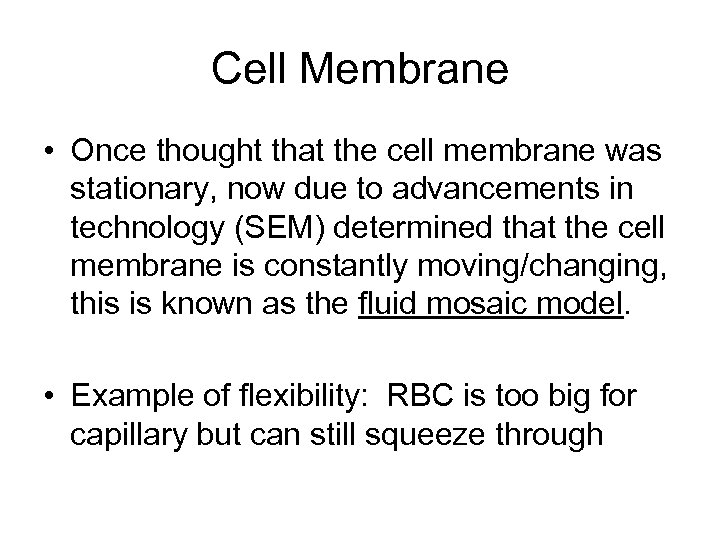 Cell Membrane

• Once thought that the cell membrane was stationary, now due to advancements in technology (SEM) determined that the cell membrane is constantly moving/changing, this is known as the fluid mosaic model.

• Example of flexibility: RBC is too big for capillary but can still squeeze through